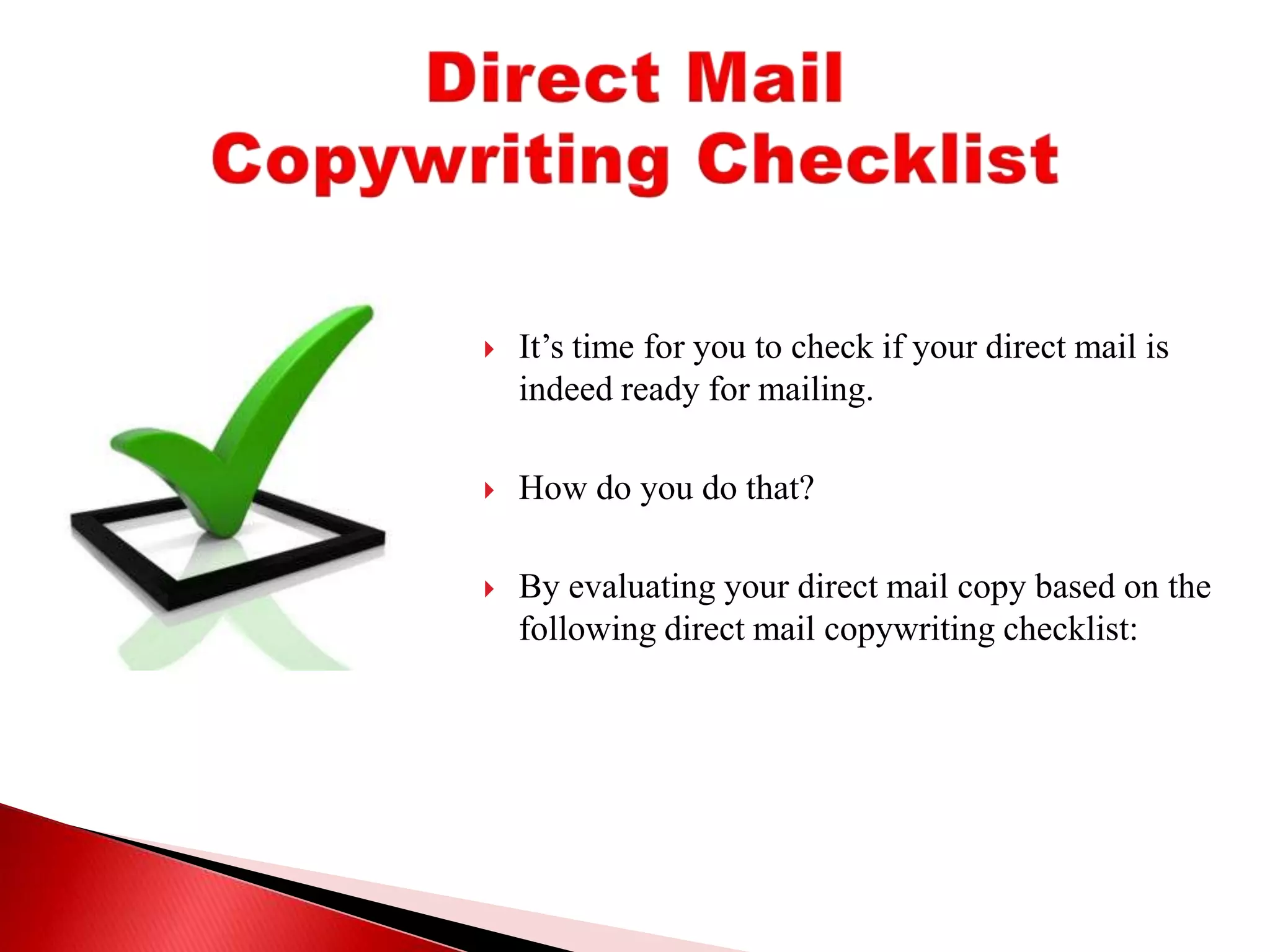 Direct Mail
Copywriting Checklist

It’s time for you to check if your direct mail is indeed ready for mailing.

How do you do that?

By evaluating your direct mail copy based on the following direct mail copywriting checklist: